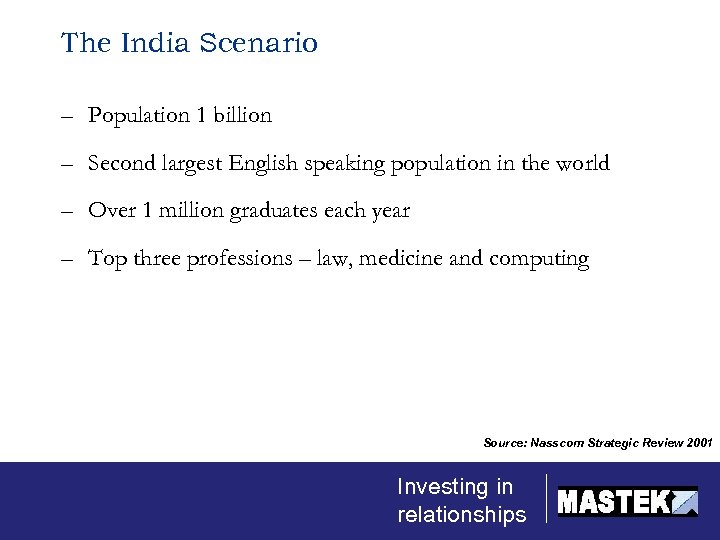 The India Scenario

– Population 1 billion

– Second largest English speaking population in the world

– Over 1 million graduates each year

– Top three professions – law, medicine and computing

Source: Nasscom Strategic Review 2001

Investing in relationships

MASTEK